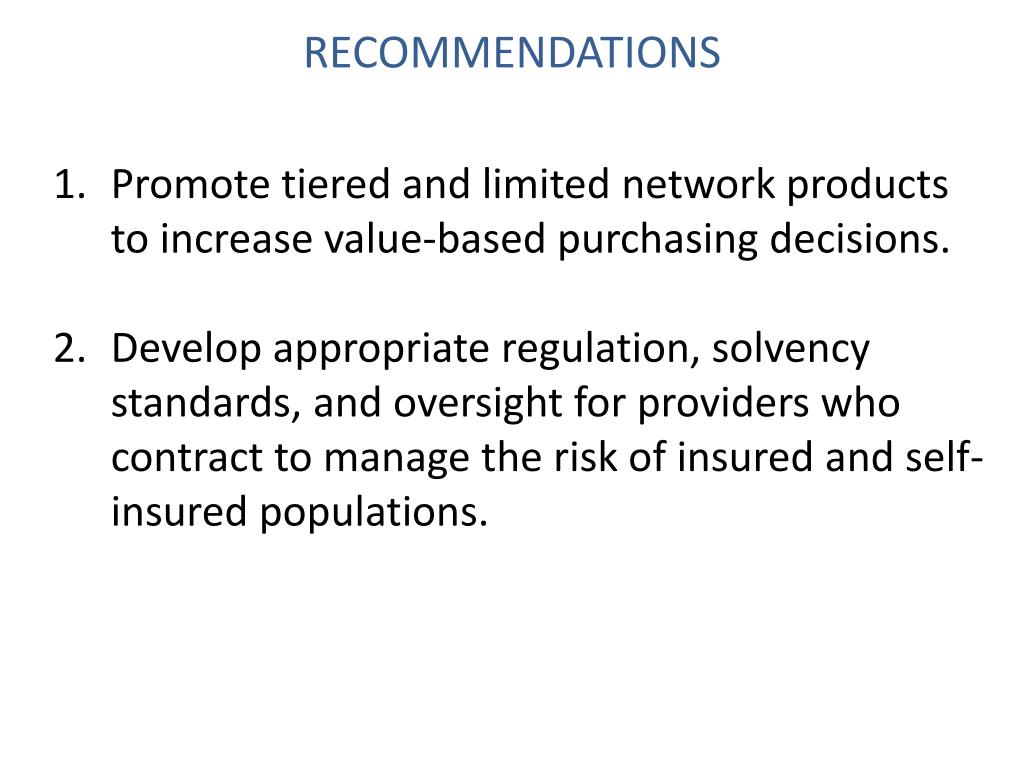 RECOMMENDATIONS

1. Promote tiered and limited network products to increase value-based purchasing decisions.

2. Develop appropriate regulation, solvency standards, and oversight for providers who contract to manage the risk of insured and self-insured populations.